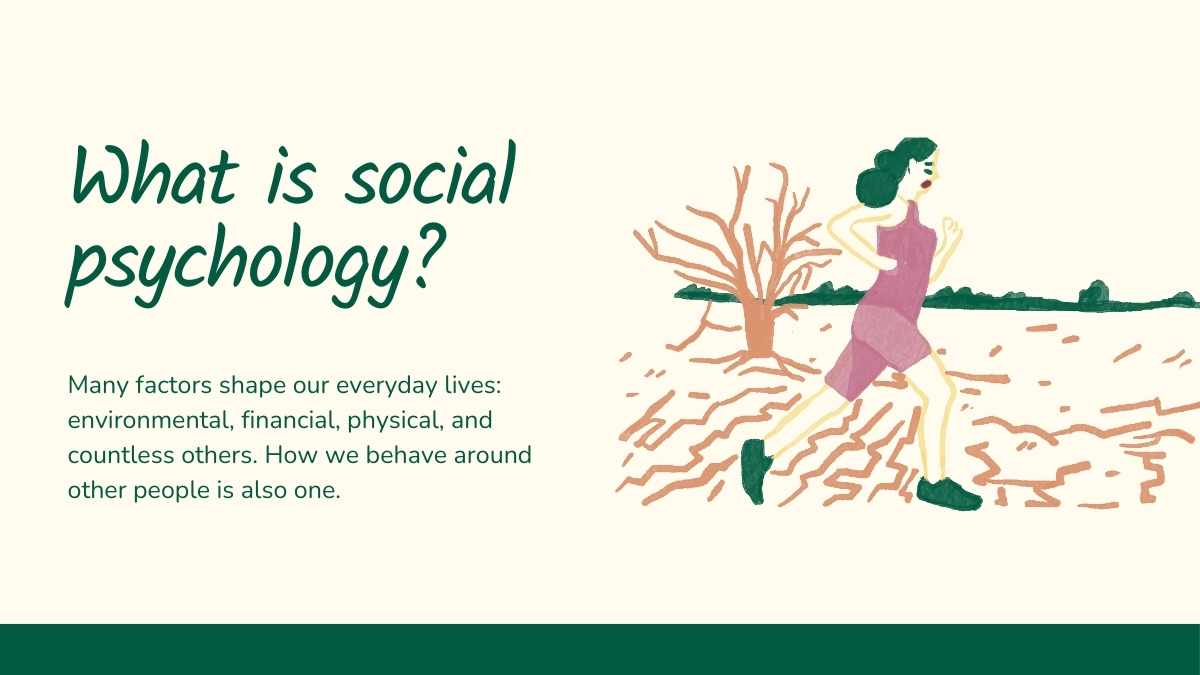 What is social psychology?

Many factors shape our everyday lives: environmental, financial, physical, and countless others. How we behave around other people is also one.